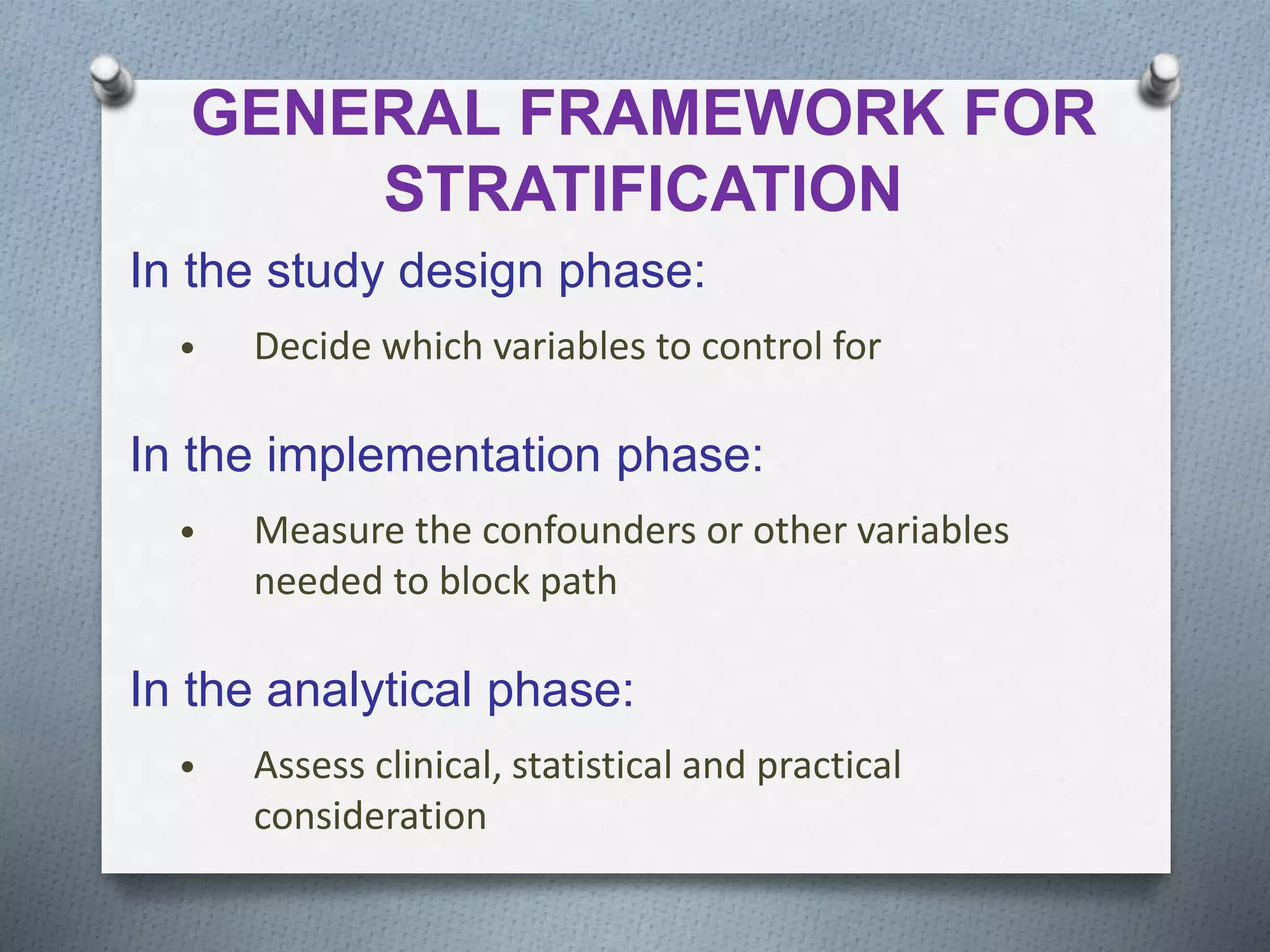 GENERAL FRAMEWORK FOR STRATIFICATION

In the study design phase:

• Decide which variables to control for

In the implementation phase:

• Measure the confounders or other variables needed to block path

In the analytical phase:

• Assess clinical, statistical and practical consideration